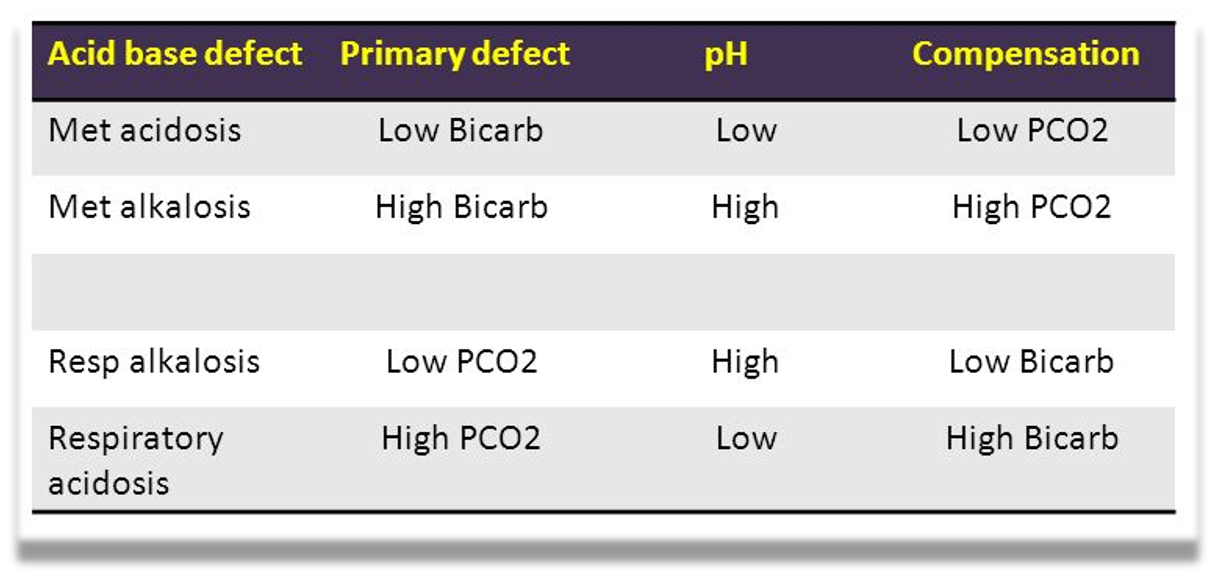 | Acid base defect | Primary defect | pH | Compensation |
|---|---|---|---|
| Met acidosis | Low Bicarb | Low | Low PCO2 |
| Met alkalosis | High Bicarb | High | High PCO2 |
| | | | |
| Resp alkalosis | Low PCO2 | High | Low Bicarb |
| Respiratory acidosis | High PCO2 | Low | High Bicarb |